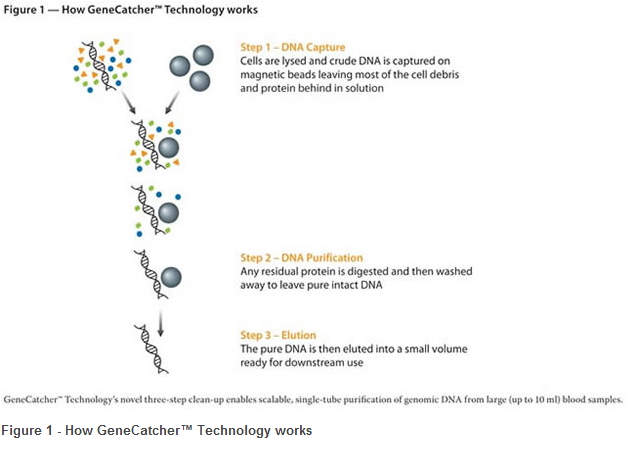 Figure 1 — How GeneCatcher™ Technology works

Step 1 – DNA Capture
Cells are lysed and crude DNA is captured on magnetic beads leaving most of the cell debris and protein behind in solution

Step 2 – DNA Purification
Any residual protein is digested and then washed away to leave pure intact DNA

Step 3 – Elution
The pure DNA is then eluted into a small volume ready for downstream use

GeneCatcher™ Technology's novel three-step clean-up enables scalable, single-tube purification of genomic DNA from large (up to 10 ml) blood samples.

Figure 1 - How GeneCatcher™ Technology works